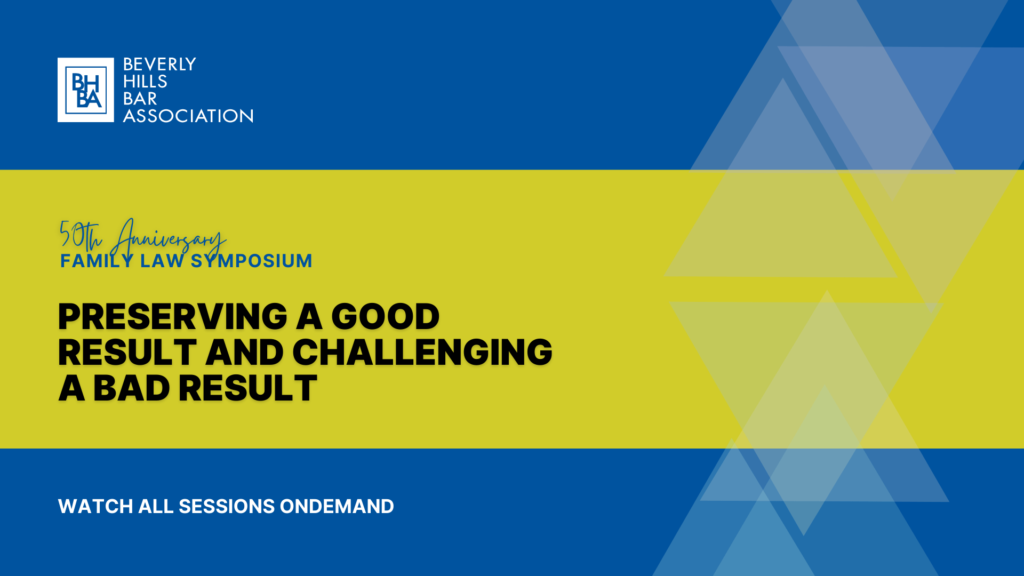 BH
BA

BEVERLY
HILLS
BAR
ASSOCIATION

50th Anniversary
FAMILY LAW SYMPOSIUM

PRESERVING A GOOD RESULT AND CHALLENGING A BAD RESULT

WATCH ALL SESSIONS ONDEMAND